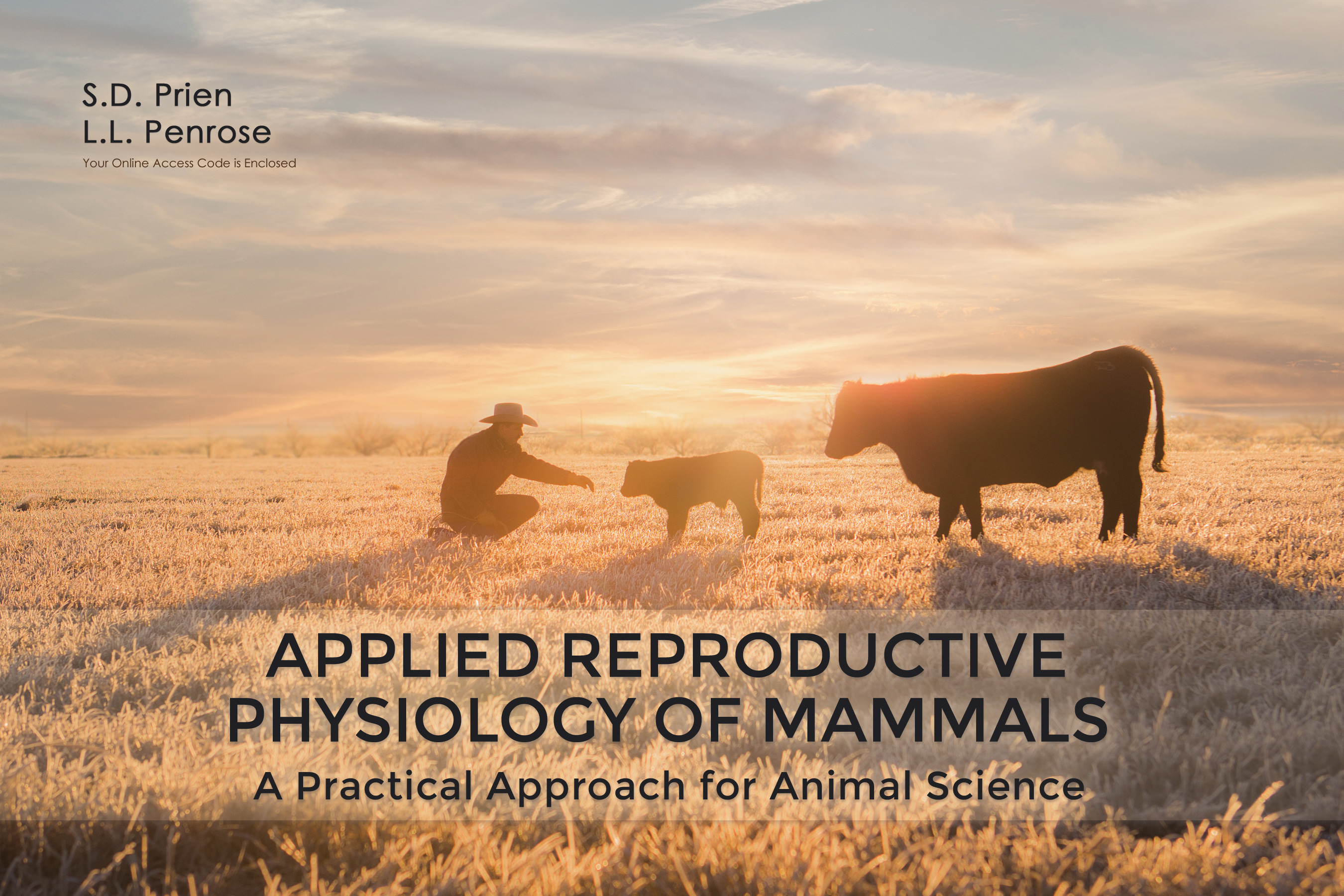 S.D. Prien
L.L. Penrose
Your Online Access Code is Enclosed

APPLIED REPRODUCTIVE PHYSIOLOGY OF MAMMALS
A Practical Approach for Animal Science